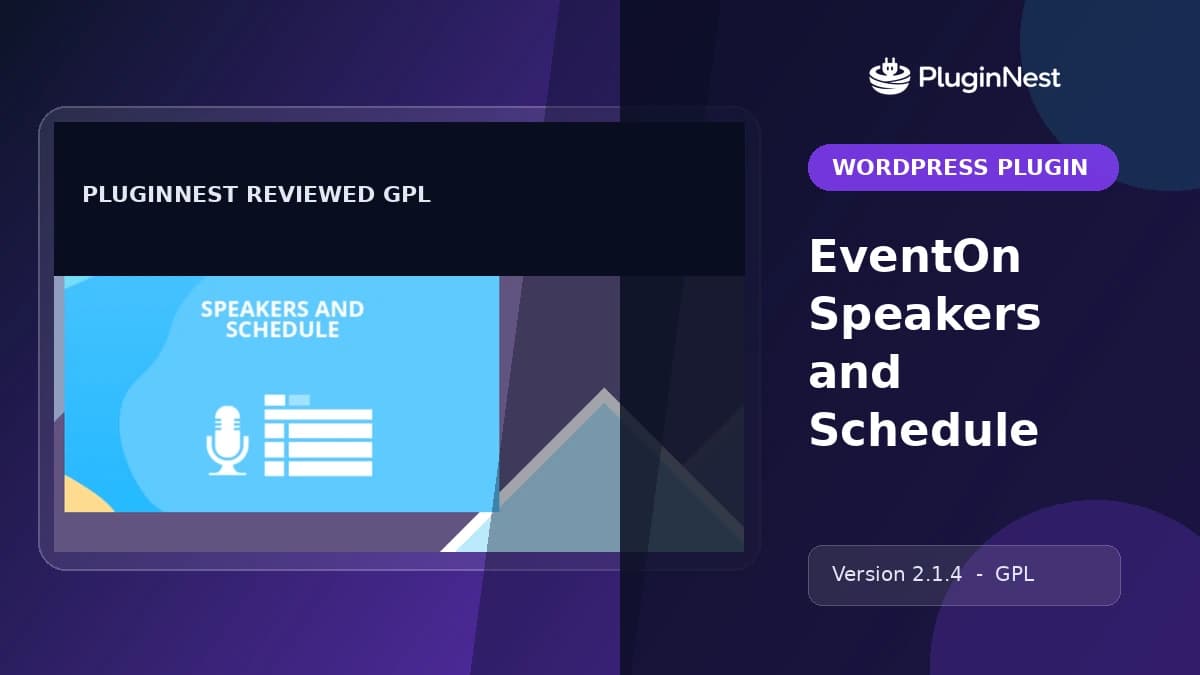 PLUGINNEST REVIEWED GPL

SPEAKERS AND SCHEDULE

PluginNest

WORDPRESS PLUGIN

EventOn Speakers and Schedule

Version 2.1.4 - GPL